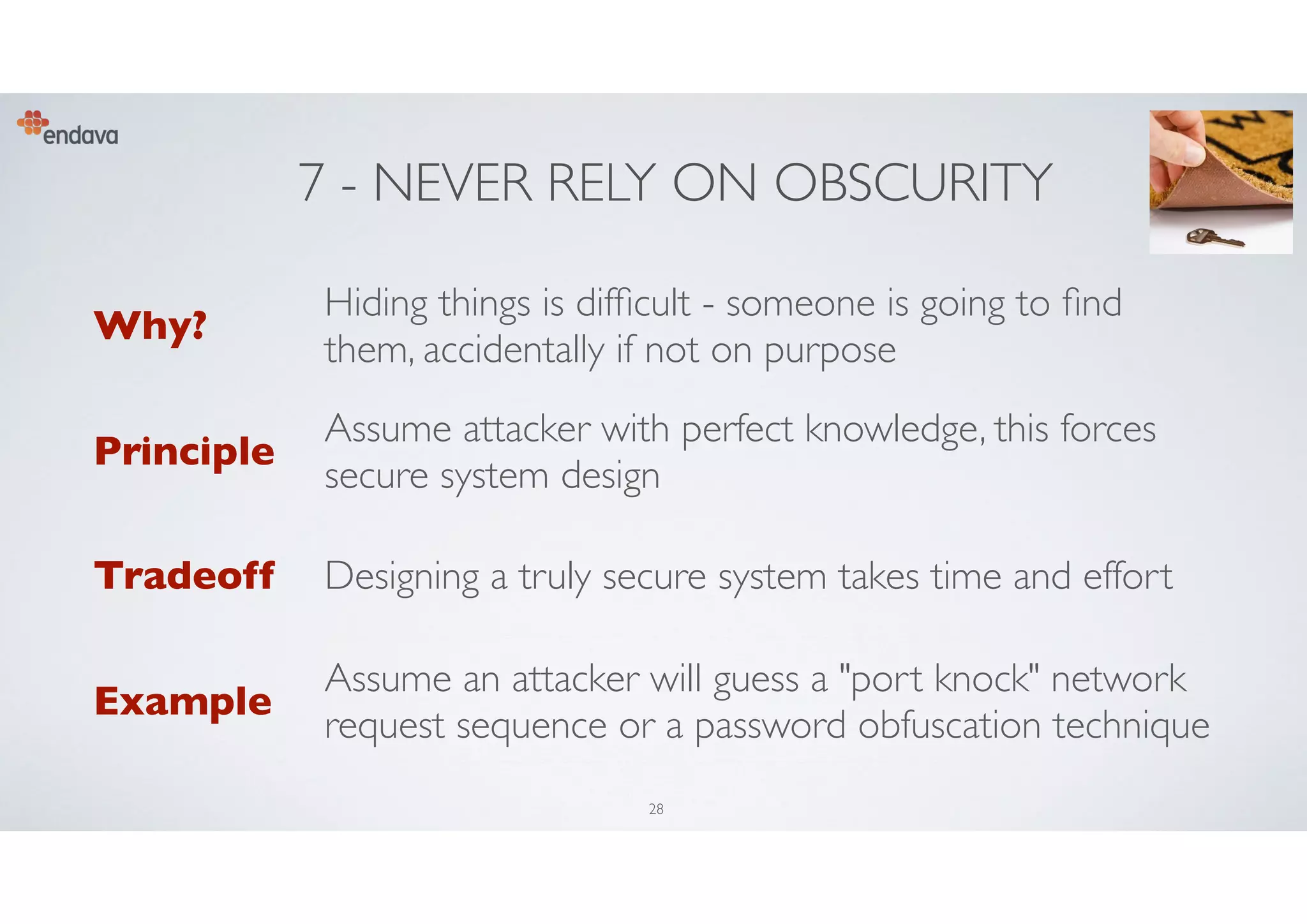 endava

7 - NEVER RELY ON OBSCURITY

Why? Hiding things is difficult - someone is going to find them, accidentally if not on purpose

Principle Assume attacker with perfect knowledge, this forces secure system design

Tradeoff Designing a truly secure system takes time and effort

Example Assume an attacker will guess a "port knock" network request sequence or a password obfuscation technique

28